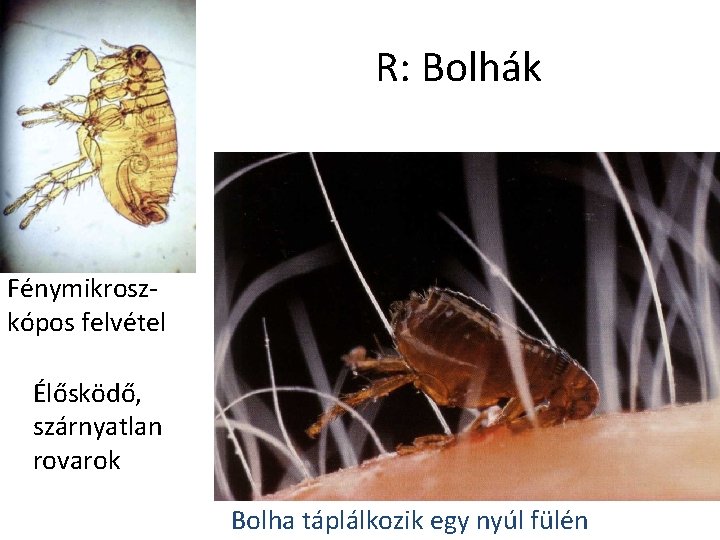 R: Bolhák

Fénymikroszkópos felvétel

Élősködő, szárnyatlan rovarok

Bolha táplálkozik egy nyúl fülén